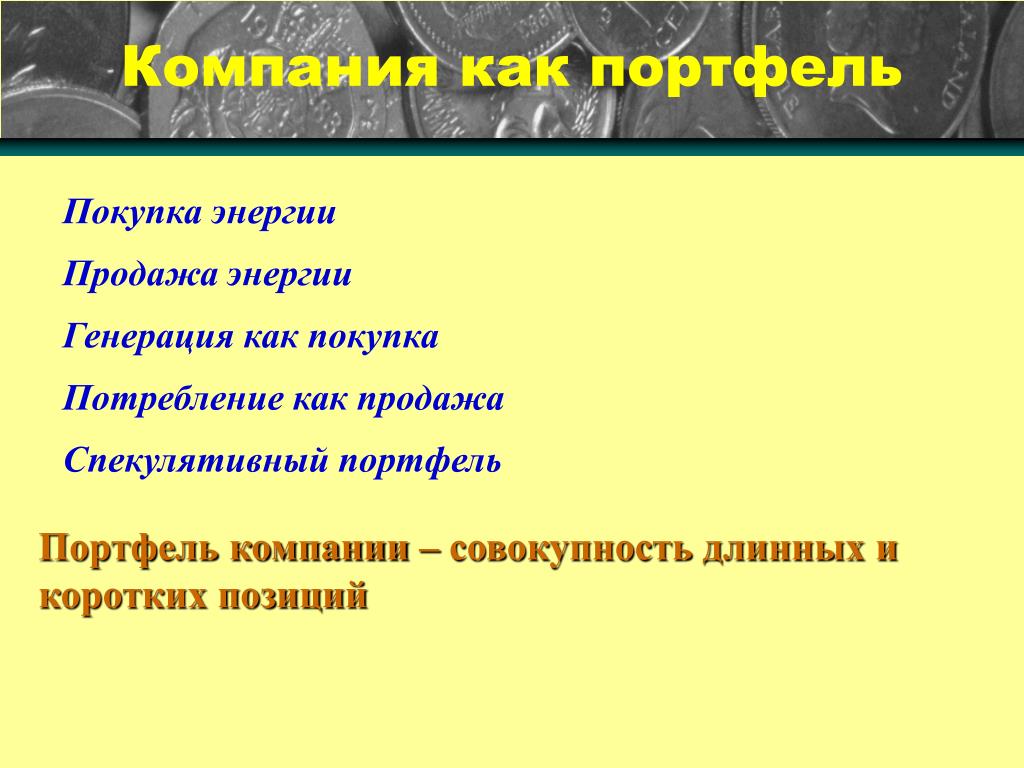 Компания как портфель

Покупка энергии

Продажа энергии

Генерация как покупка

Потребление как продажа

Спекулятивный портфель

Портфель компании – совокупность длинных и коротких позиций